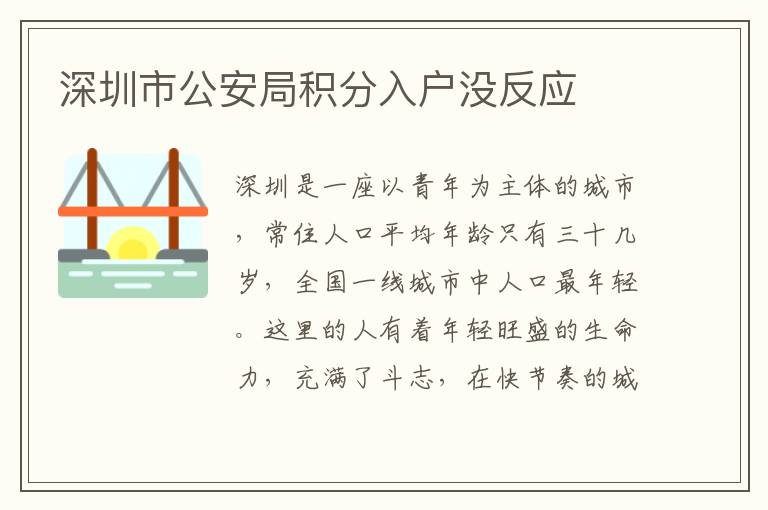 深圳市公安局积分入户没反应

深圳是一座以青年为主体的城市，常住人口平均年龄只有三十几岁，全国一线城市中人口最年轻。这里的人有着年轻旺盛的生命力，充满了斗志，在快节奏的城